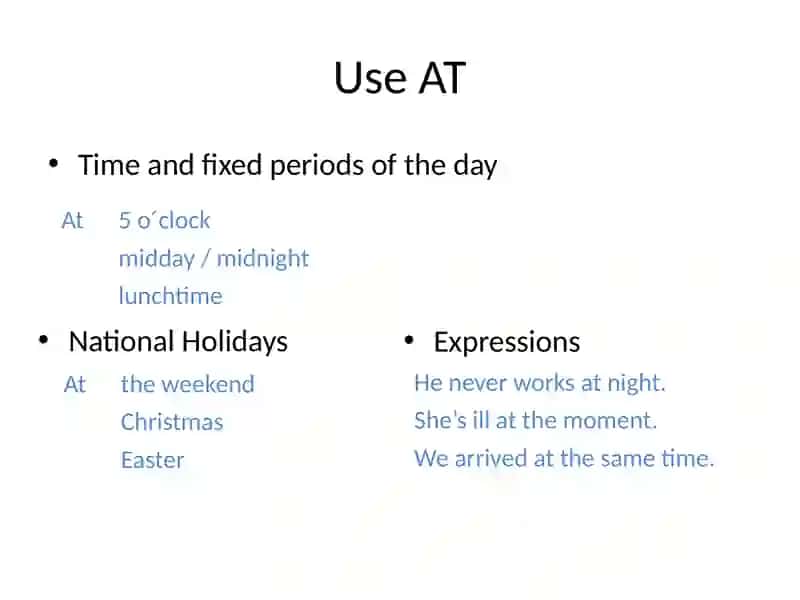 Use AT

• Time and fixed periods of the day

At 5 o´clock
midday / midnight
lunchtime

• National Holidays

At the weekend
Christmas
Easter

• Expressions

He never works at night.
She's ill at the moment.
We arrived at the same time.